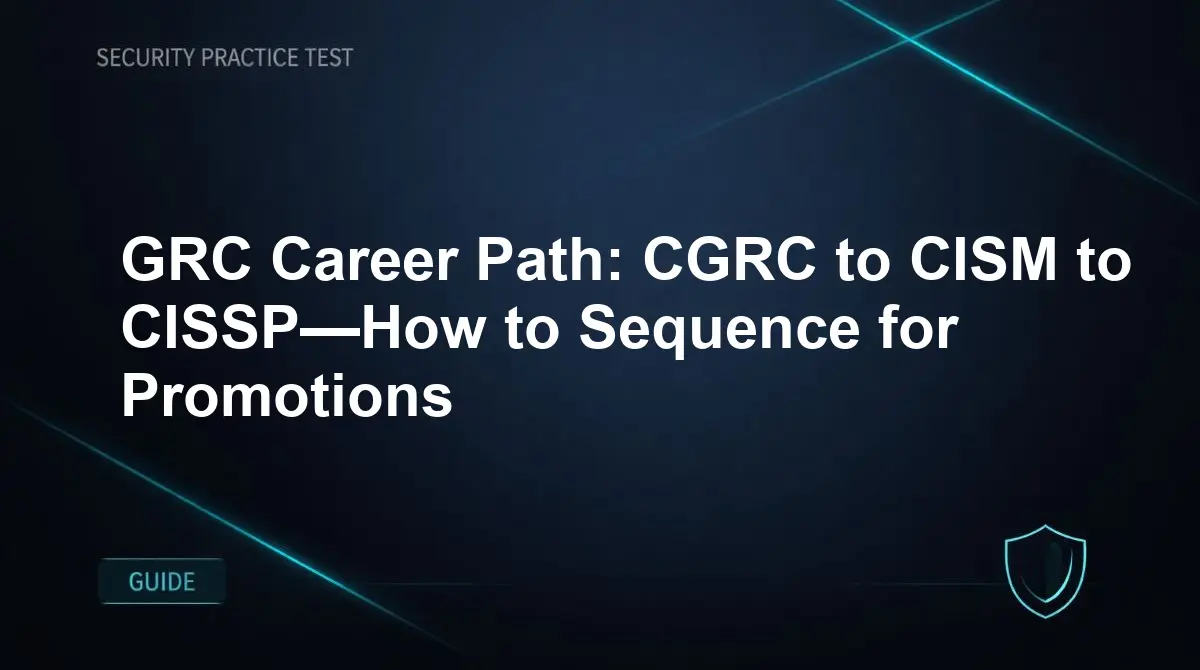 SECURITY PRACTICE TEST

GRC Career Path: CGRC to CISM to CISSP—How to Sequence for Promotions

GUIDE